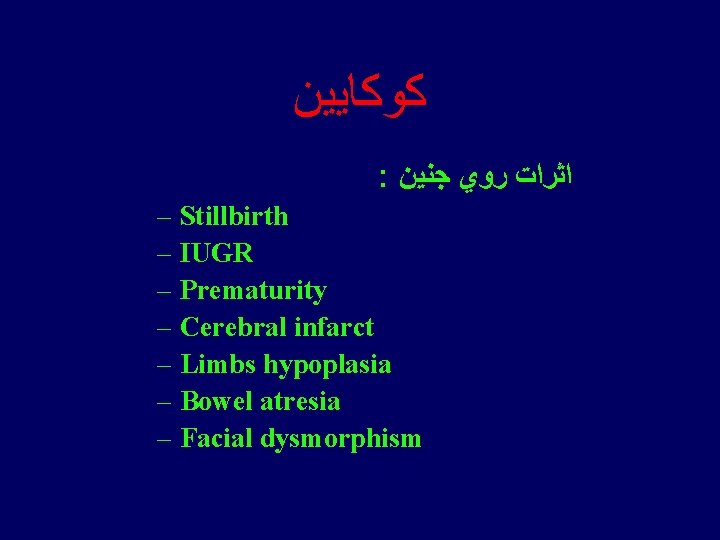 كوكايين

اثرات روي جنين :

– Stillbirth
– IUGR
– Prematurity
– Cerebral infarct
– Limbs hypoplasia
– Bowel atresia
– Facial dysmorphism